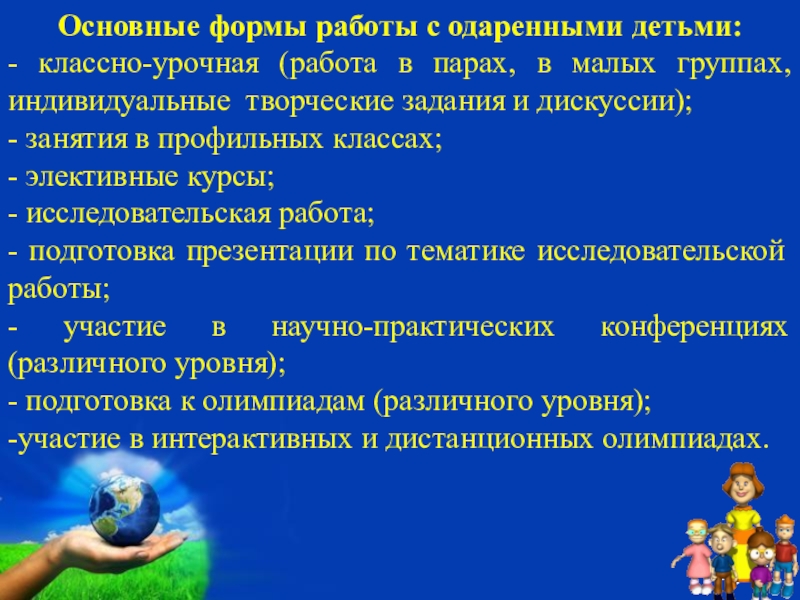 Основные формы работы с одаренными детьми:
- классно-урочная (работа в парах, в малых группах, индивидуальные творческие задания и дискуссии);
- занятия в профильных классах;
- элективные курсы;
- исследовательская работа;
- подготовка презентации по тематике исследовательской работы;
- участие в научно-практических конференциях (различного уровня);
- подготовка к олимпиадам (различного уровня);
-участие в интерактивных и дистанционных олимпиадах.